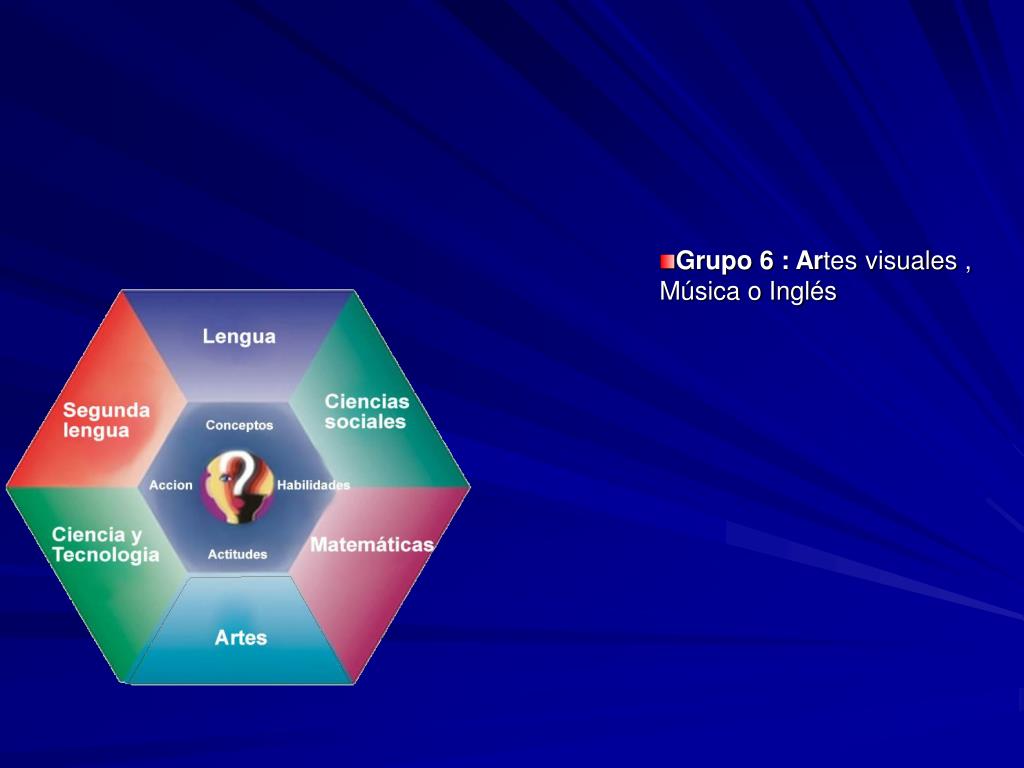 Lengua

Segunda lengua

Ciencias sociales

Conceptos

Accion

?

Habilidades

Actitudes

Ciencia y Tecnologia

Matemáticas

Artes

Grupo 6 : Artes visuales , Música o Inglés